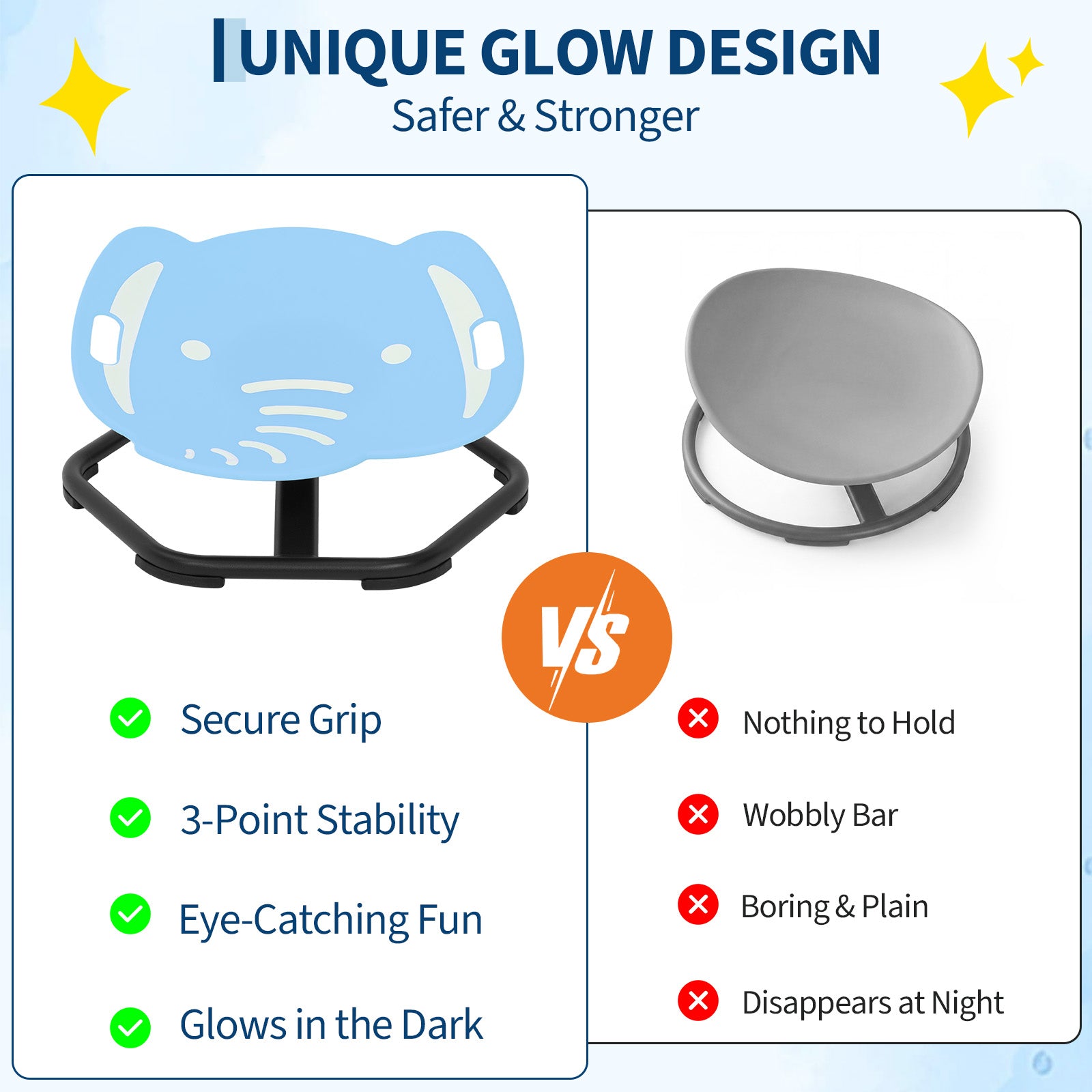 UNIQUE GLOW DESIGN
Safer & Stronger

VS

Secure Grip

3-Point Stability

Eye-Catching Fun

Glows in the Dark

Nothing to Hold

Wobbly Bar

Boring & Plain

Disappears at Night